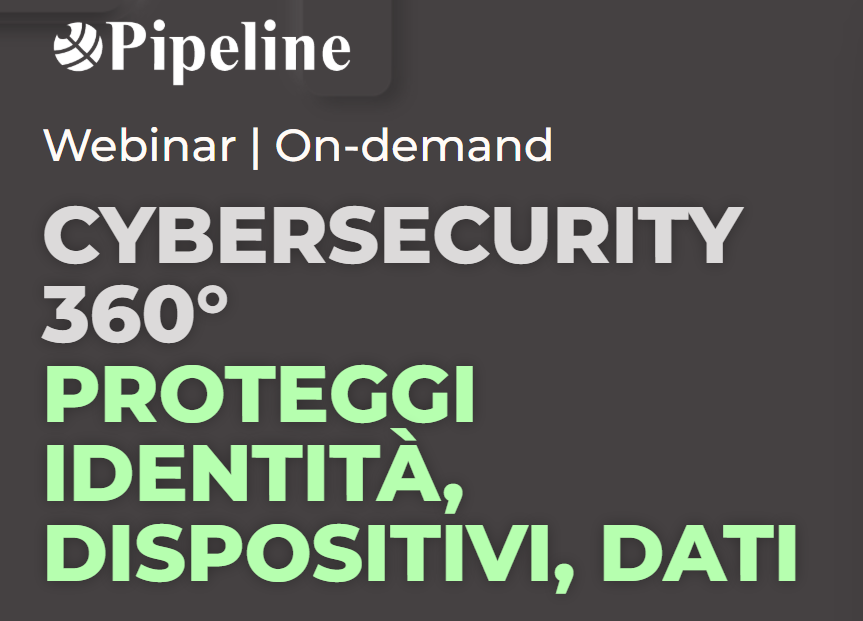 Pipeline

Webinar | On-demand

CYBERSECURITY 360°

PROTEGGI IDENTITÀ, DISPOSITIVI, DATI